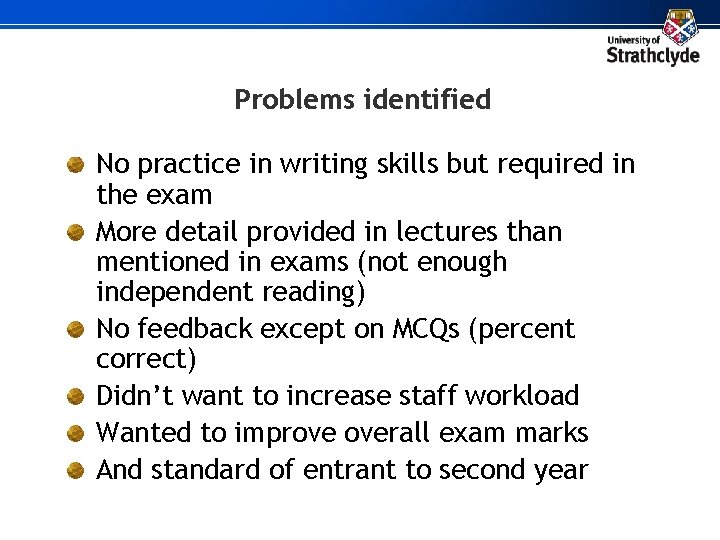 University of
Strathclyde

Problems identified

- No practice in writing skills but required in the exam
- More detail provided in lectures than mentioned in exams (not enough independent reading)
- No feedback except on MCQs (percent correct)
- Didn't want to increase staff workload
- Wanted to improve overall exam marks
- And standard of entrant to second year